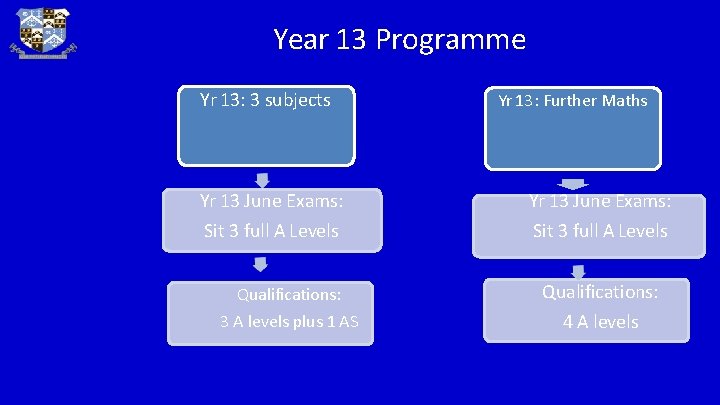 Year 13 Programme

Yr 13: 3 subjects

Yr 13 June Exams:

Sit 3 full A Levels

Qualifications:

3 A levels plus 1 AS

Yr 13: Further Maths

Yr 13 June Exams:

Sit 3 full A Levels

Qualifications:

4 A levels